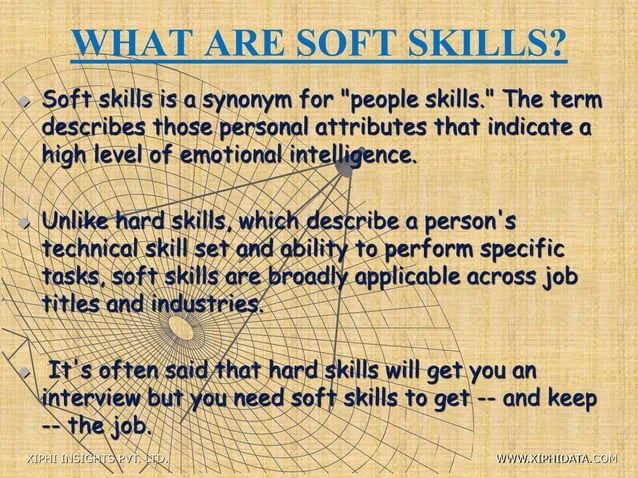 WHAT ARE SOFT SKILLS?

Soft skills is a synonym for "people skills." The term describes those personal attributes that indicate a high level of emotional intelligence.

Unlike hard skills, which describe a person's technical skill set and ability to perform specific tasks, soft skills are broadly applicable across job titles and industries.

It's often said that hard skills will get you an interview but you need soft skills to get -- and keep -- the job.

XIPHI INSIGHTS PVT. LTD.

WWW.XIPHIDATA.COM